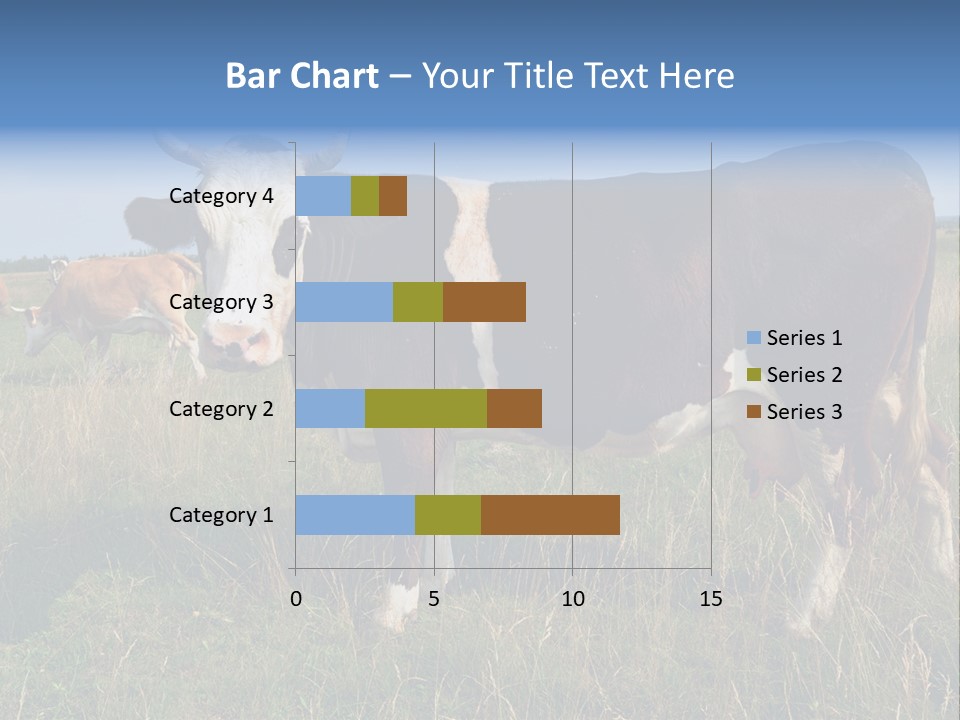 Bar Chart – Your Title Text Here

Category 4
Category 3
Category 2
Category 1

0 5 10 15

Series 1
Series 2
Series 3